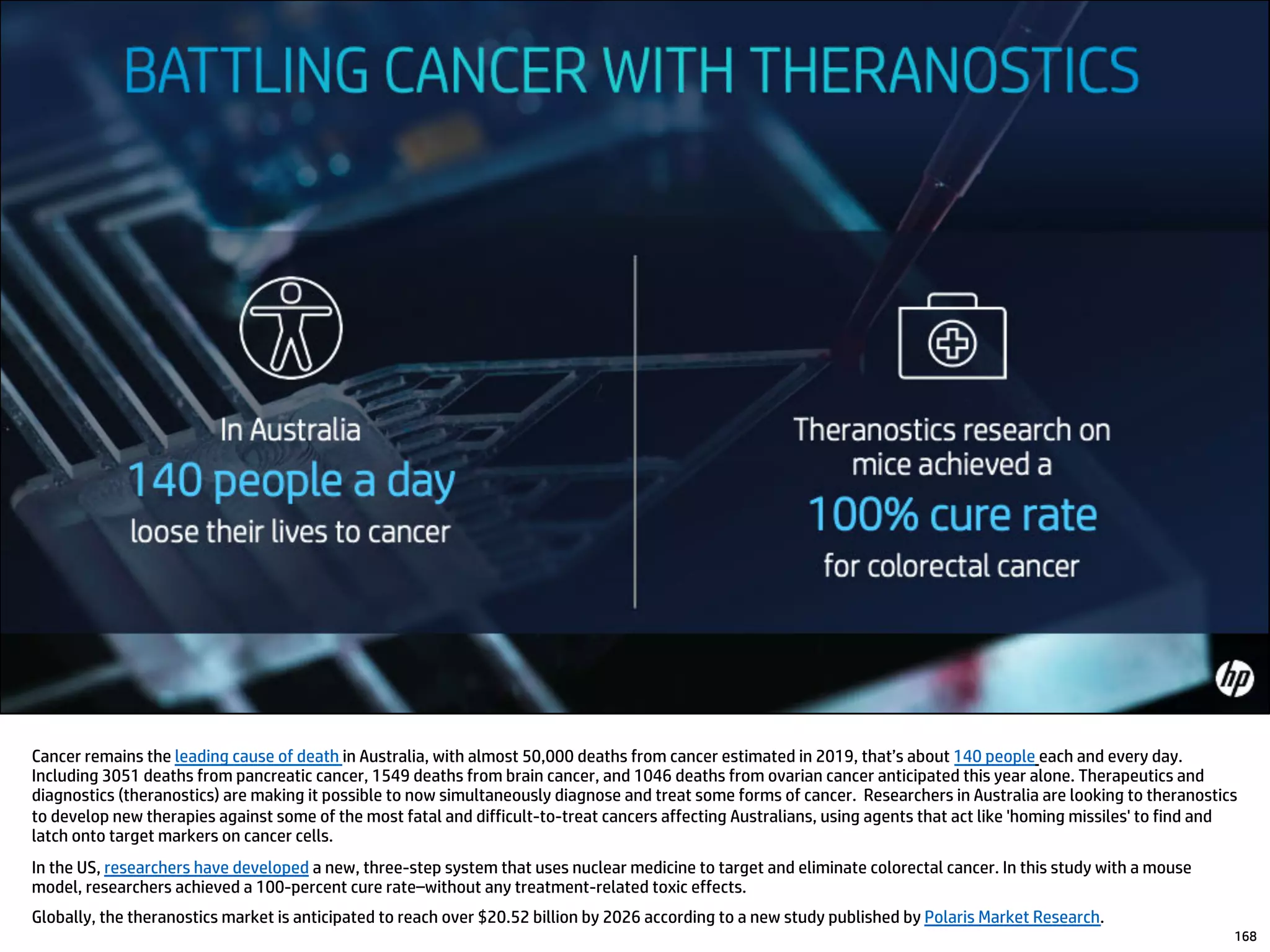 BATTLING CANCER WITH THERANOSTICS

In Australia
140 people a day
loose their lives to cancer

Theranostics research on mice achieved a
100% cure rate
for colorectal cancer

hp

Cancer remains the leading cause of death in Australia, with almost 50,000 deaths from cancer estimated in 2019, that's about 140 people each and every day. Including 3051 deaths from pancreatic cancer, 1549 deaths from brain cancer, and 1046 deaths from ovarian cancer anticipated this year alone. Therapeutics and diagnostics (theranostics) are making it possible to now simultaneously diagnose and treat some forms of cancer. Researchers in Australia are looking to theranostics to develop new therapies against some of the most fatal and difficult-to-treat cancers affecting Australians, using agents that act like 'homing missiles' to find and latch onto target markers on cancer cells.

In the US, researchers have developed a new, three-step system that uses nuclear medicine to target and eliminate colorectal cancer. In this study with a mouse model, researchers achieved a 100-percent cure rate–without any treatment-related toxic effects.

Globally, the theranostics market is anticipated to reach over $20.52 billion by 2026 according to a new study published by Polaris Market Research.

168